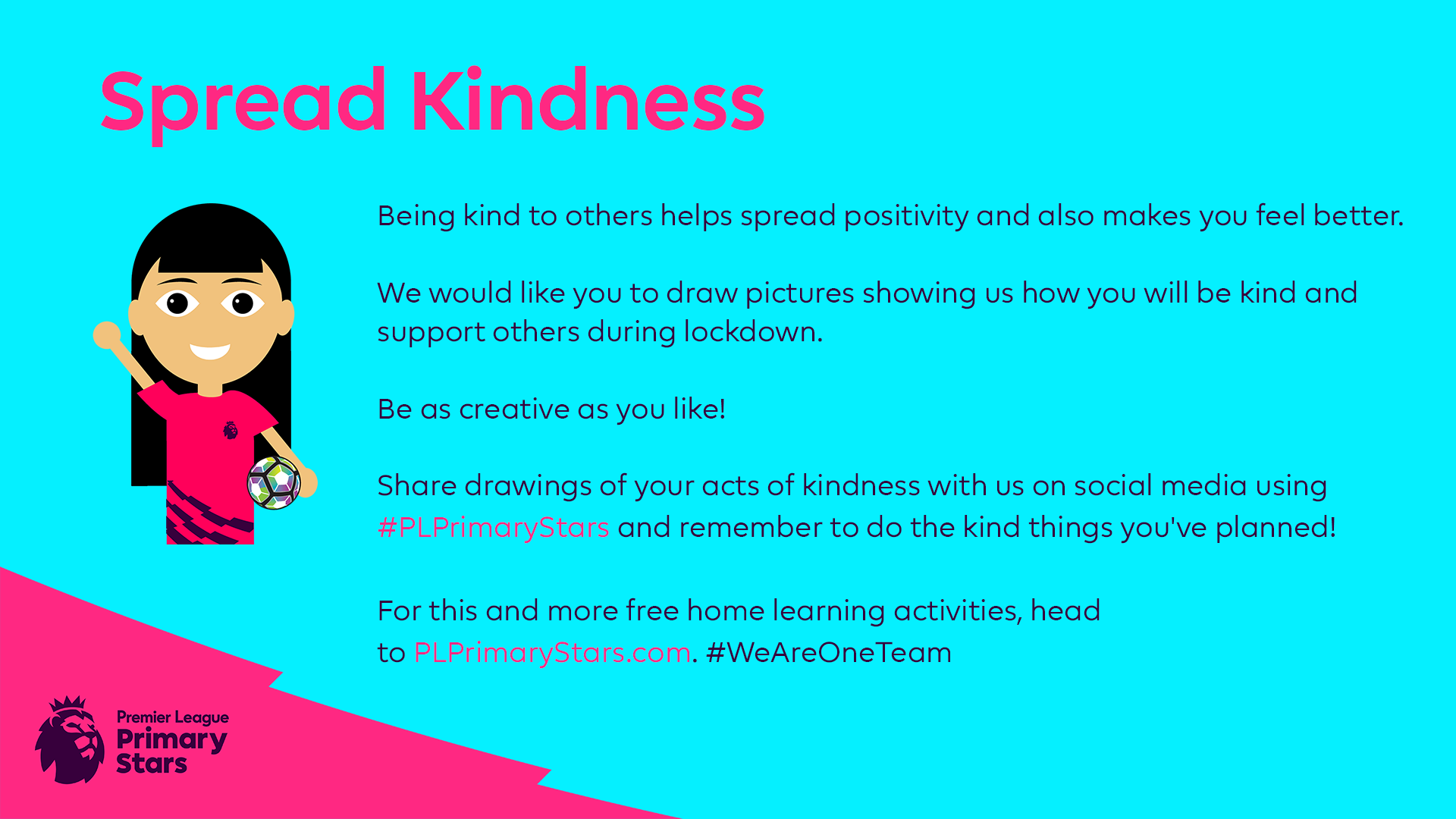 Spread Kindness

Being kind to others helps spread positivity and also makes you feel better.

We would like you to draw pictures showing us how you will be kind and support others during lockdown.

Be as creative as you like!

Share drawings of your acts of kindness with us on social media using #PLPrimaryStars and remember to do the kind things you've planned!

For this and more free home learning activities, head to PLPrimaryStars.com. #WeAreOneTeam

Premier League
Primary
Stars